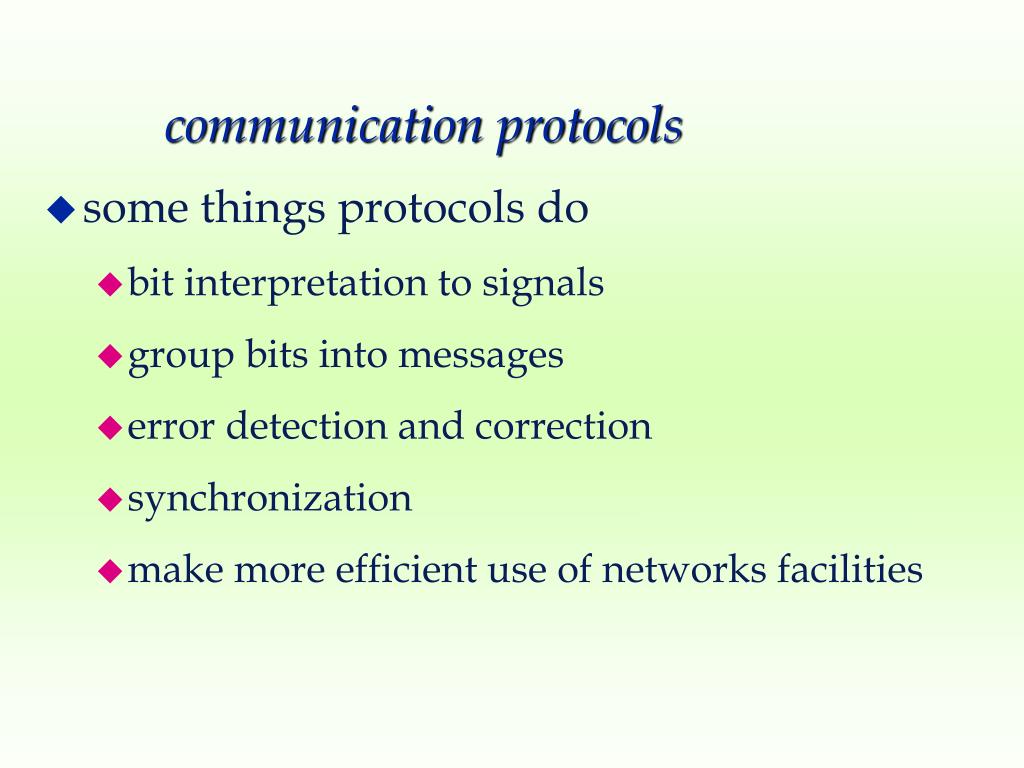 communication protocols

◆ some things protocols do

◆ bit interpretation to signals

◆ group bits into messages

◆ error detection and correction

◆ synchronization

◆ make more efficient use of networks facilities